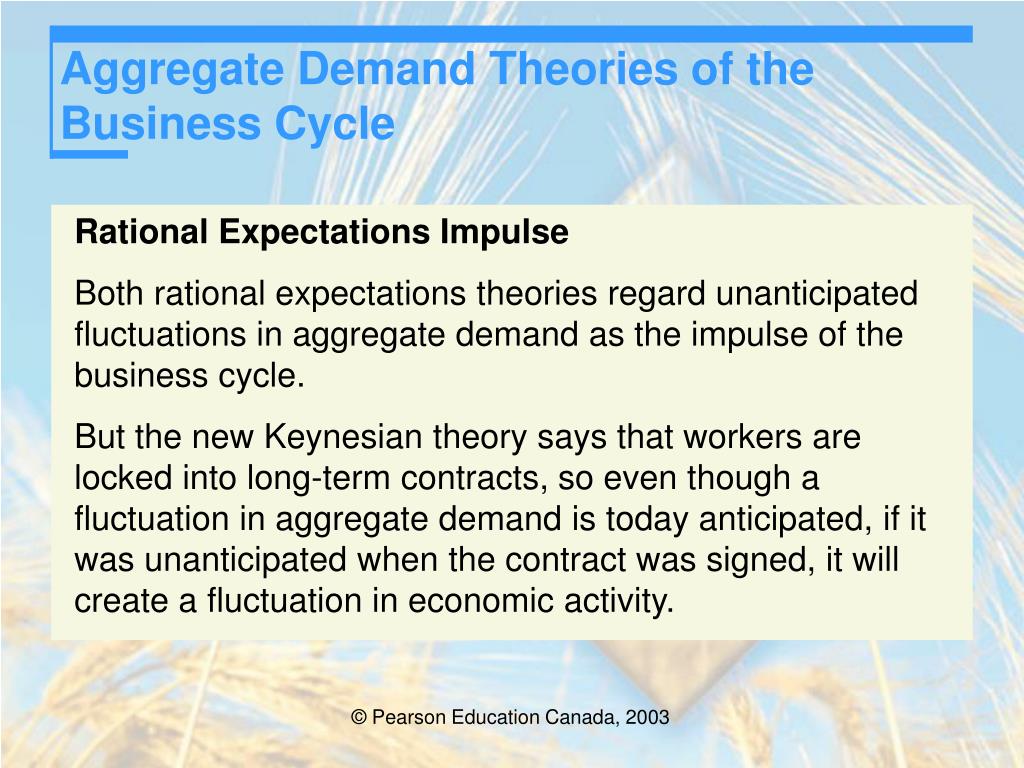 Aggregate Demand Theories of the Business Cycle

Rational Expectations Impulse

Both rational expectations theories regard unanticipated fluctuations in aggregate demand as the impulse of the business cycle.

But the new Keynesian theory says that workers are locked into long-term contracts, so even though a fluctuation in aggregate demand is today anticipated, if it was unanticipated when the contract was signed, it will create a fluctuation in economic activity.

© Pearson Education Canada, 2003